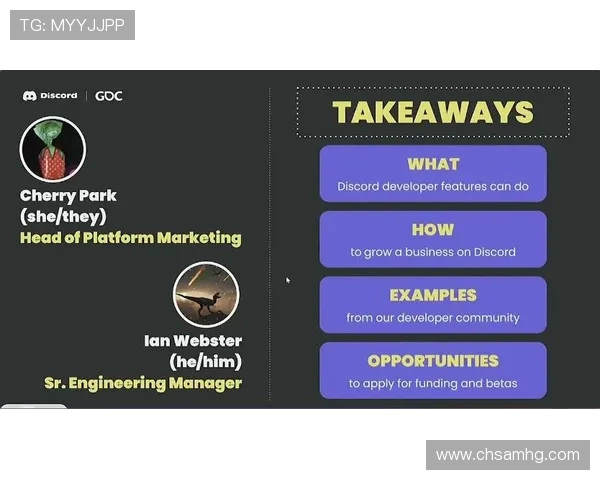 TG: MYYJJPP

Discord | GDC

Cherry Park
(she/they)
Head of Platform Marketing

Ian Webster
(he/him)
Sr. Engineering Manager

TAKEAWAYS

WHAT
Discord developer features can do

HOW
to grow a business on Discord

EXAMPLES
from our developer community

OPPORTUNITIES
to apply for funding and betas

www.chsamhg.com